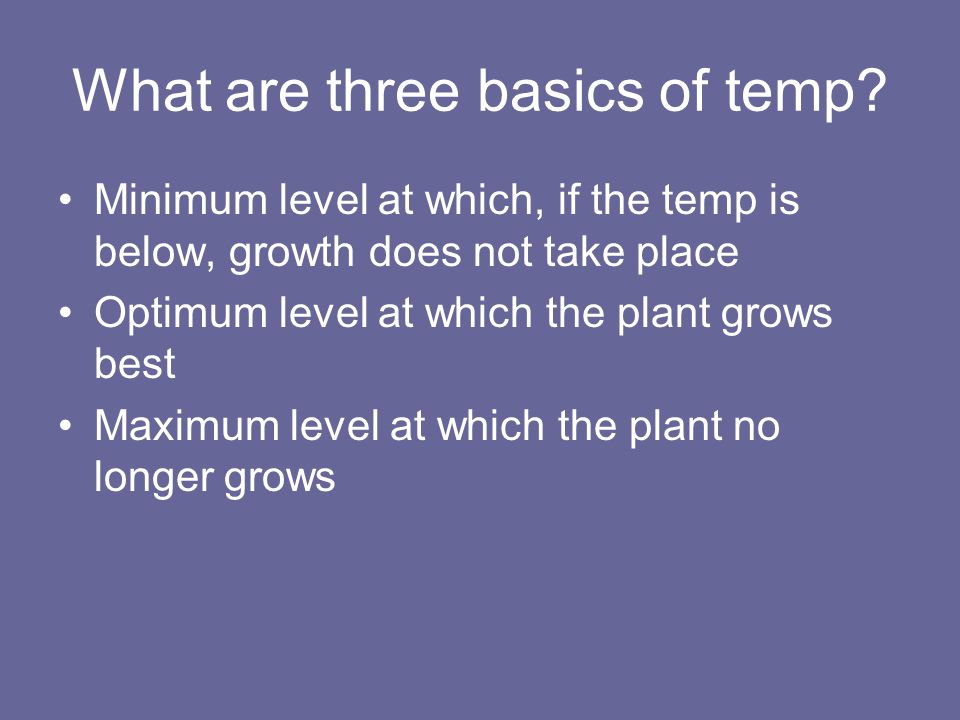 What are three basics of temp?

• Minimum level at which, if the temp is below, growth does not take place
• Optimum level at which the plant grows best
• Maximum level at which the plant no longer grows